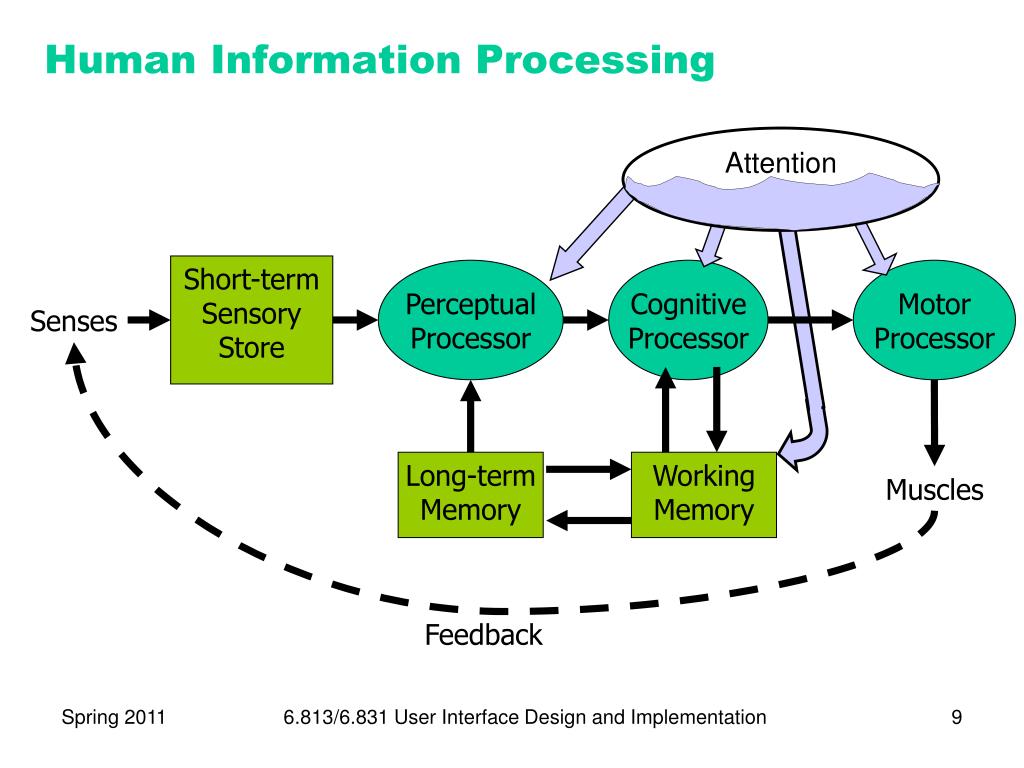 Human Information Processing

Attention

Senses

Short-term Sensory Store

Perceptual Processor

Cognitive Processor

Motor Processor

Long-term Memory

Working Memory

Muscles

Feedback

Spring 2011

6.813/6.831 User Interface Design and Implementation

9